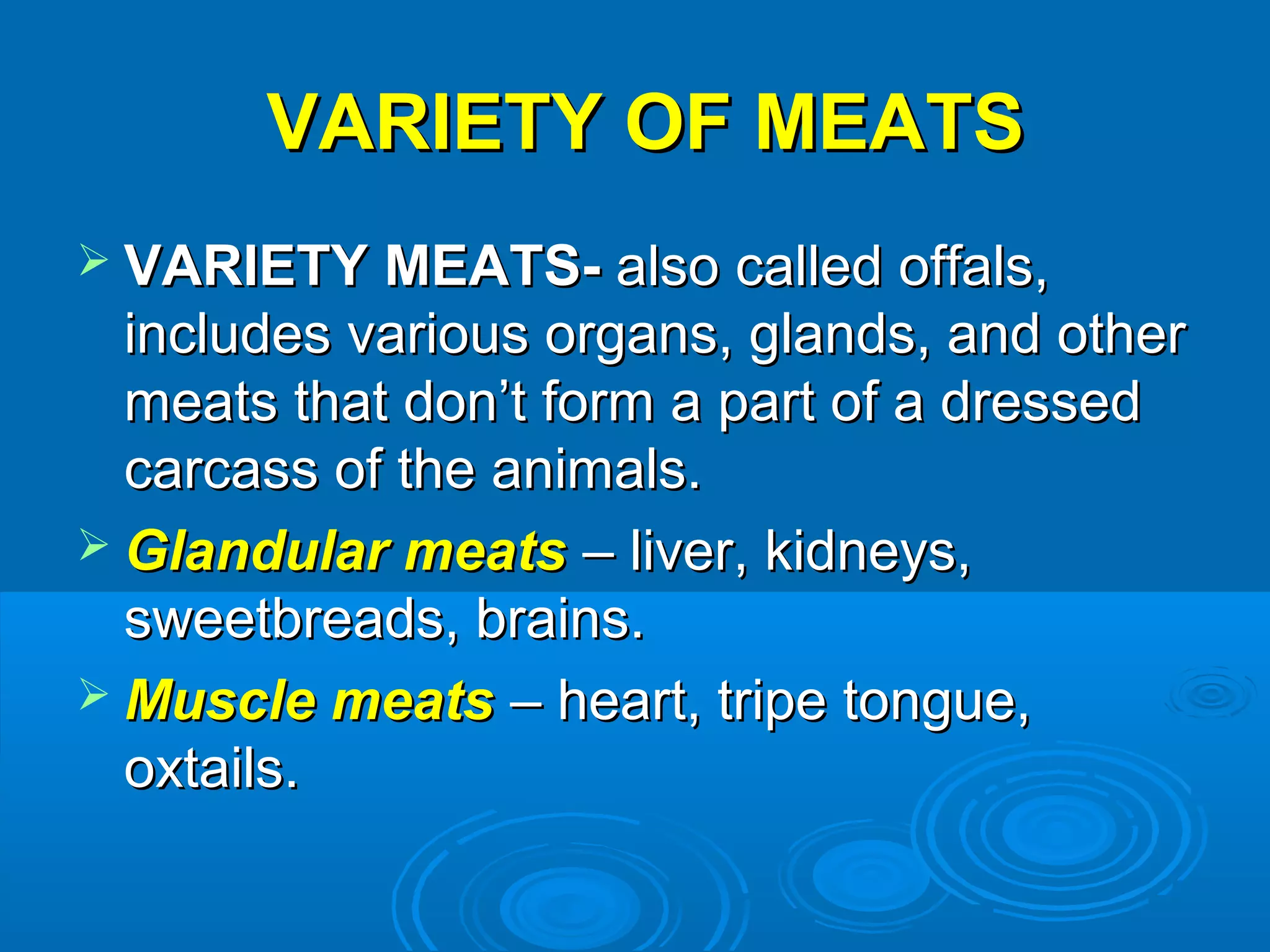 VARIETY OF MEATS

➢ VARIETY MEATS- also called offals, includes various organs, glands, and other meats that don’t form a part of a dressed carcass of the animals.

➢ Glandular meats – liver, kidneys, sweetbreads, brains.

➢ Muscle meats – heart, tripe tongue, oxtails.